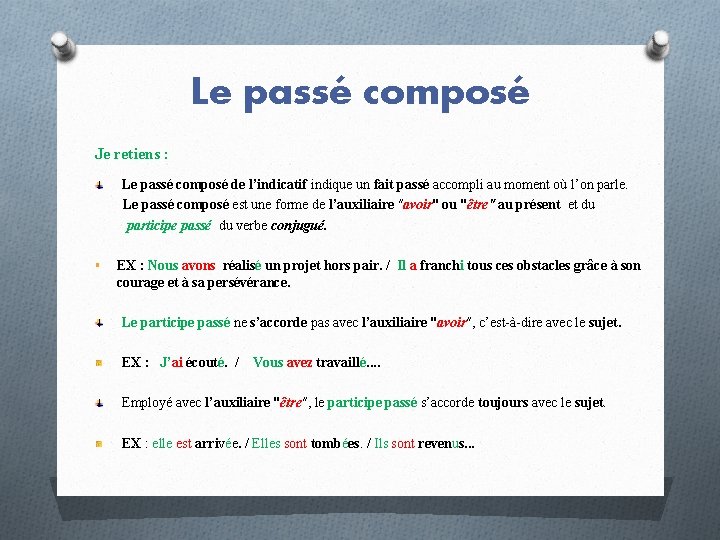 Le passé composé

Je retiens :

Le passé composé de l'indicatif indique un fait passé accompli au moment où l'on parle. Le passé composé est une forme de l'auxiliaire "avoir" ou "être" au présent et du participe passé du verbe conjugué.

EX : Nous avons réalisé un projet hors pair. / Il a franchi tous ces obstacles grâce à son courage et à sa persévérance.

Le participe passé ne s'accorde pas avec l'auxiliaire "avoir", c'est-à-dire avec le sujet.

EX : J'ai écouté. / Vous avez travaillé....

Employé avec l'auxiliaire "être", le participe passé s'accorde toujours avec le sujet.

EX : elle est arrivée. / Elles sont tombées. / Ils sont revenus...